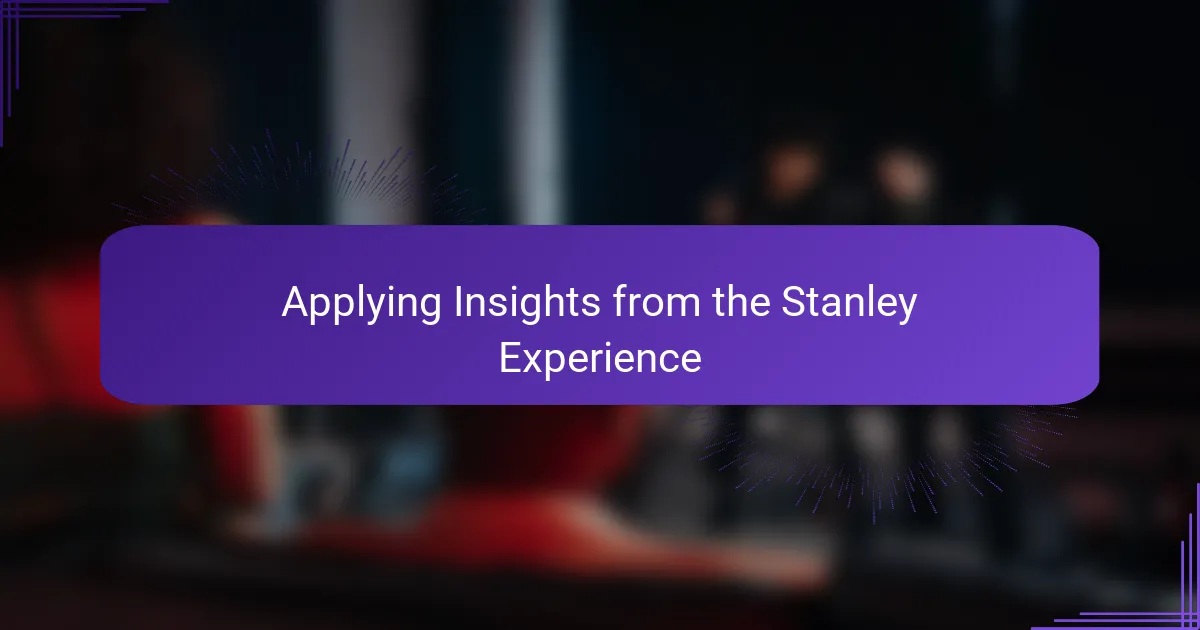 Applying Insights from the Stanley Experience